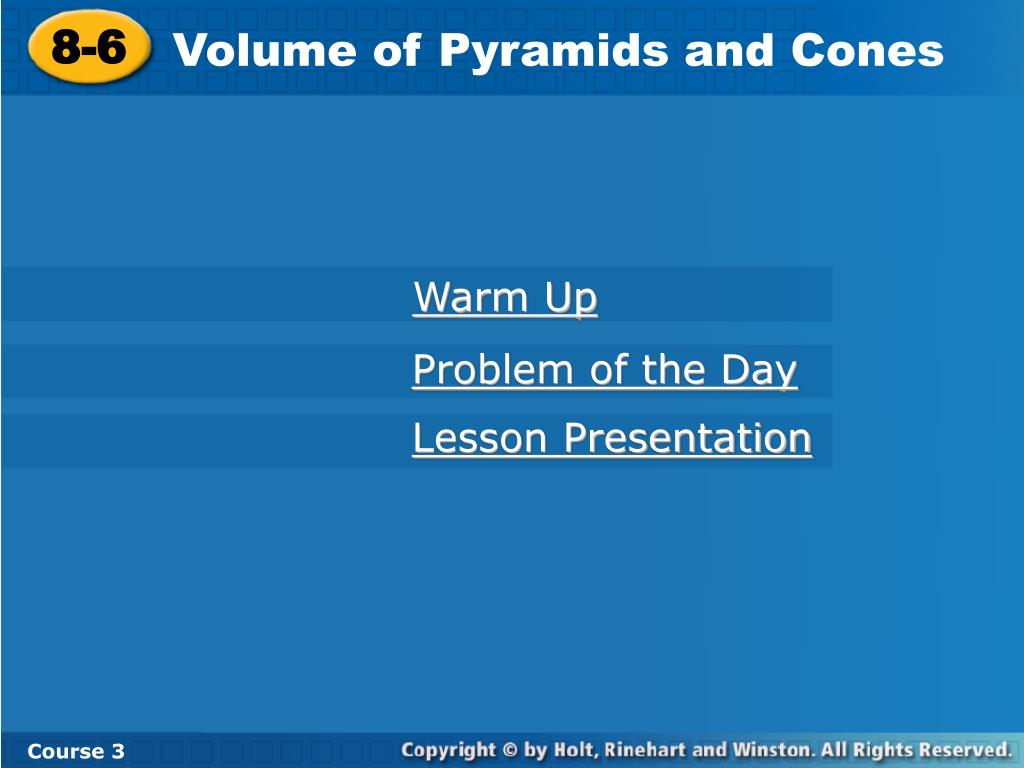 8-6 Volume of Pyramids and Cones

Warm Up

Problem of the Day

Lesson Presentation

Course 3

Copyright © by Holt, Rinehart and Winston. All Rights Reserved.